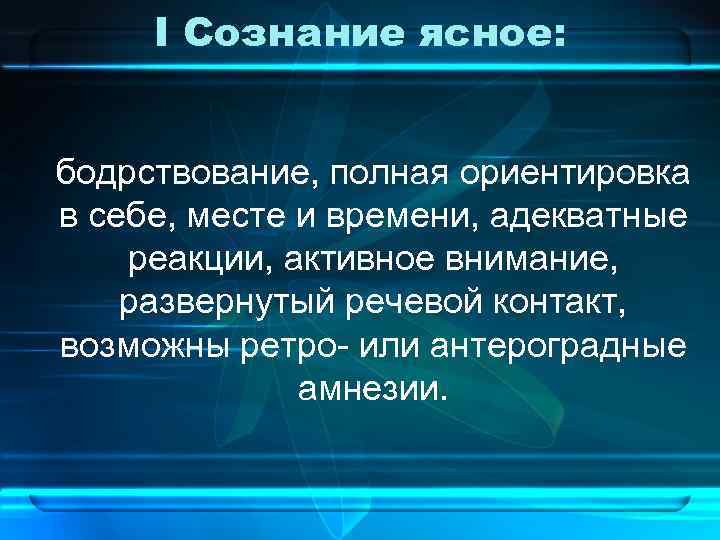 I Сознание ясное:

бодрствование, полная ориентировка в себе, месте и времени, адекватные реакции, активное внимание, развернутый речевой контакт, возможны ретро- или антероградные амнезии.